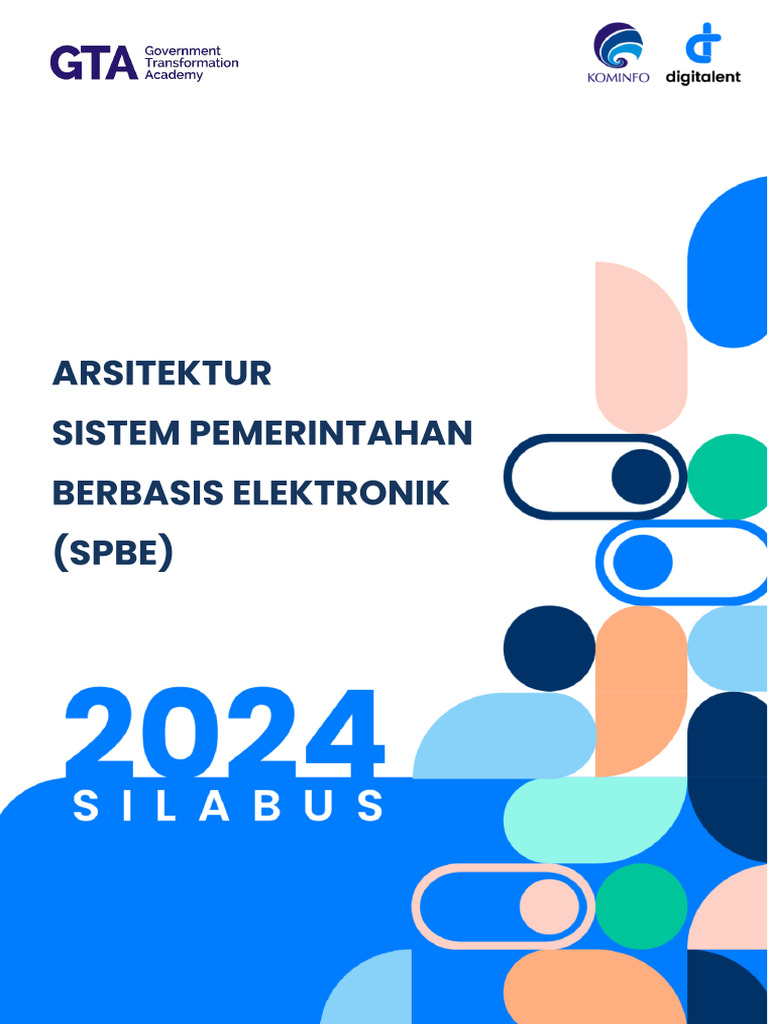 GTA Government Transformation Academy

KOMINFO

digitalent

ARSITEKTUR
SISTEM PEMERINTAHAN
BERBASIS ELEKTRONIK
(SPBE)

2024
SILABUS